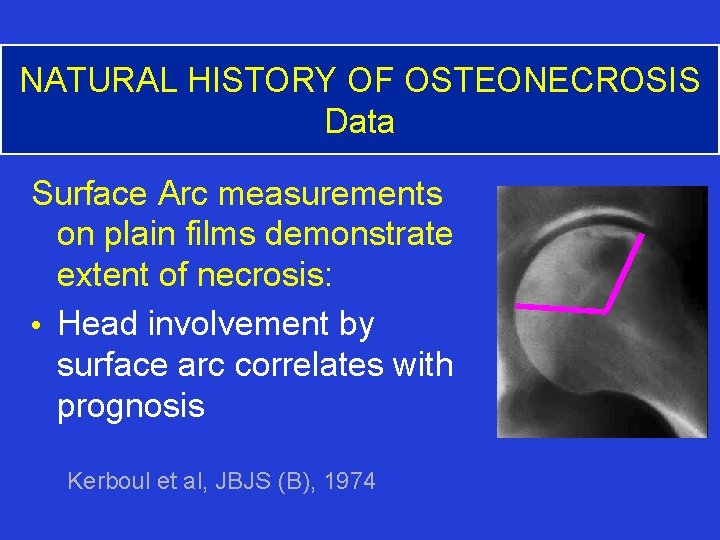 NATURAL HISTORY OF OSTEONECROSIS
Data

Surface Arc measurements on plain films demonstrate extent of necrosis:

• Head involvement by surface arc correlates with prognosis

Kerboul et al, JBJS (B), 1974